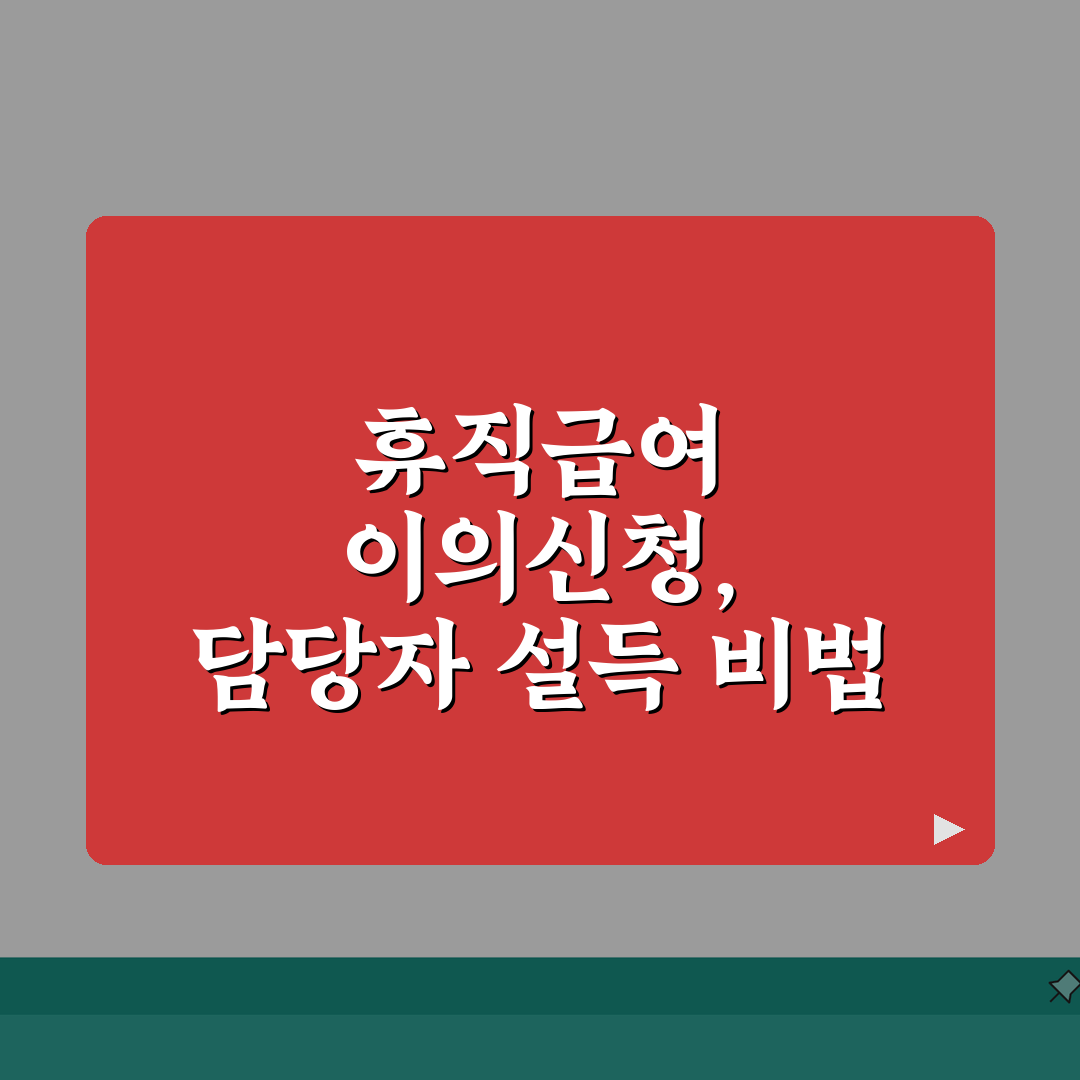 휴직급여
이의신청,
담당자 설득 비법